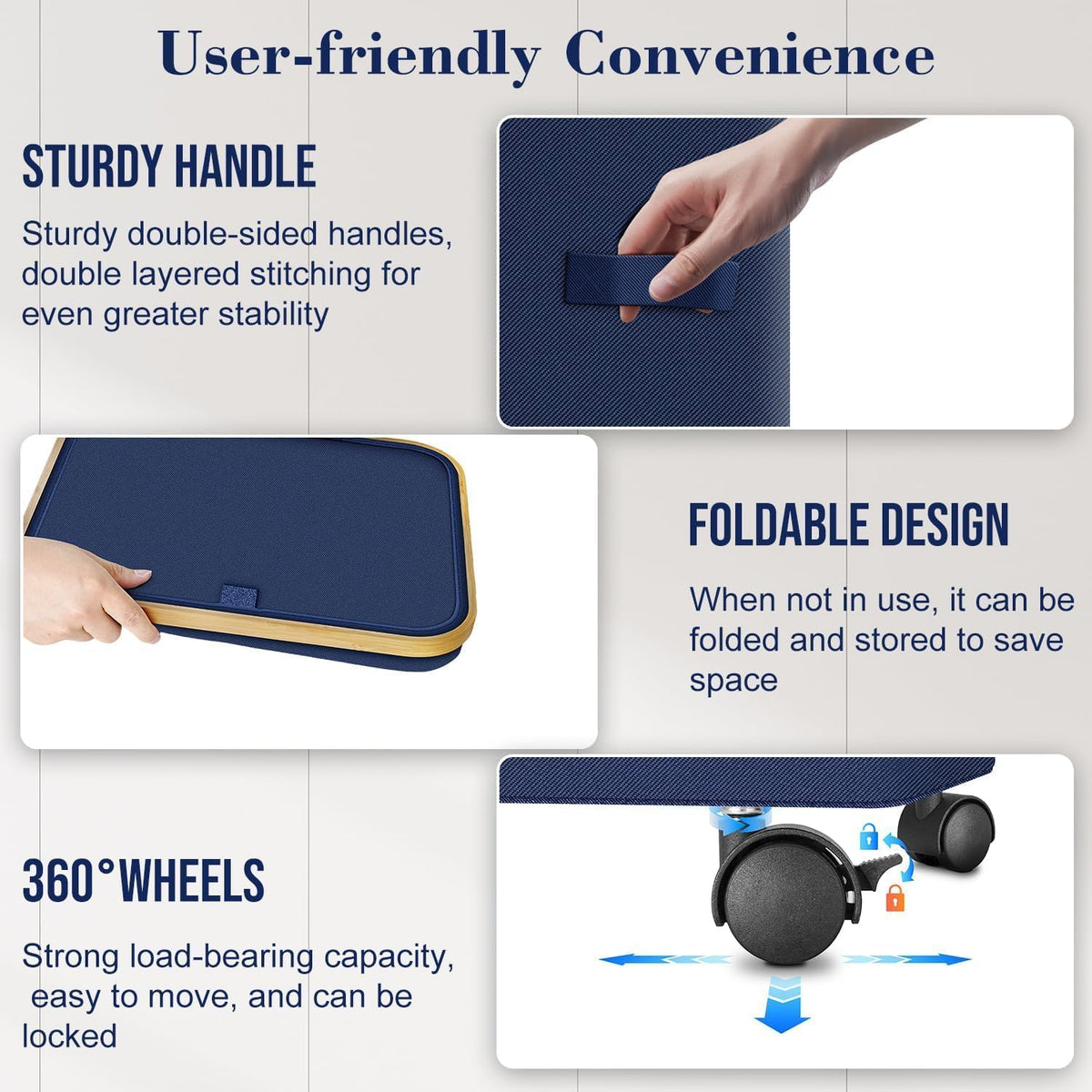 User-friendly Convenience

STURDY HANDLE

Sturdy double-sided handles, double layered stitching for even greater stability

FOLDABLE DESIGN

When not in use, it can be folded and stored to save space

360°WHEELS

Strong load-bearing capacity, easy to move, and can be locked